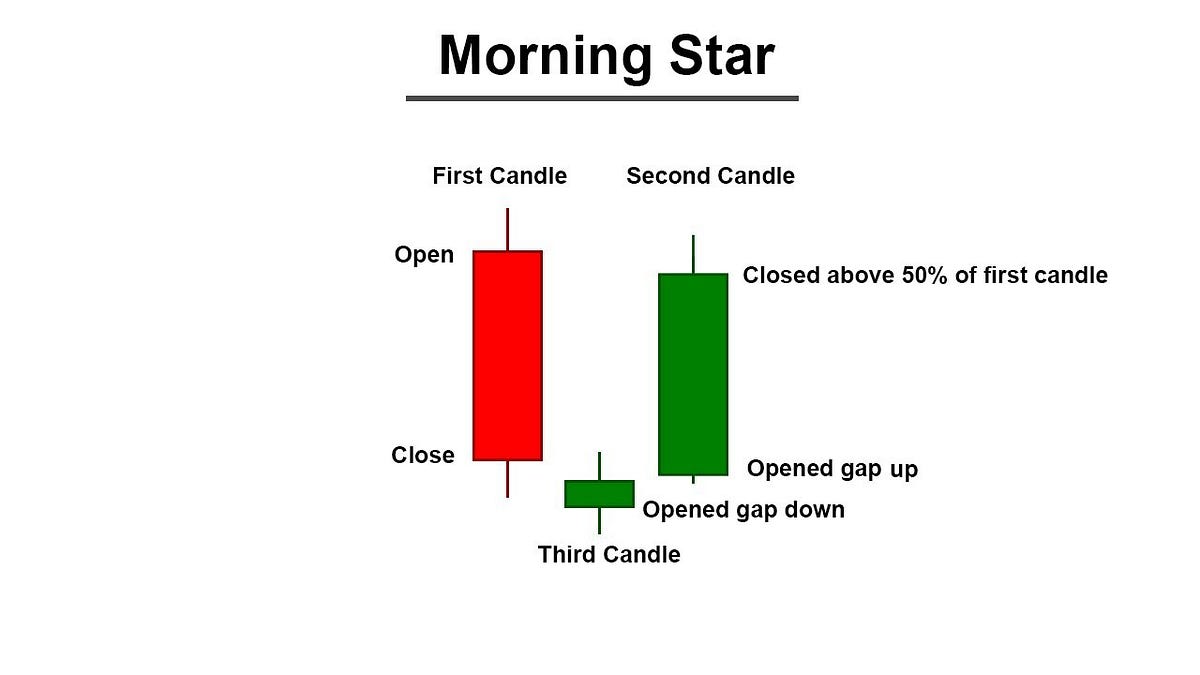 Morning Star

First Candle

Second Candle

Open

Closed above 50% of first candle

Close

Opened gap up

Opened gap down

Third Candle